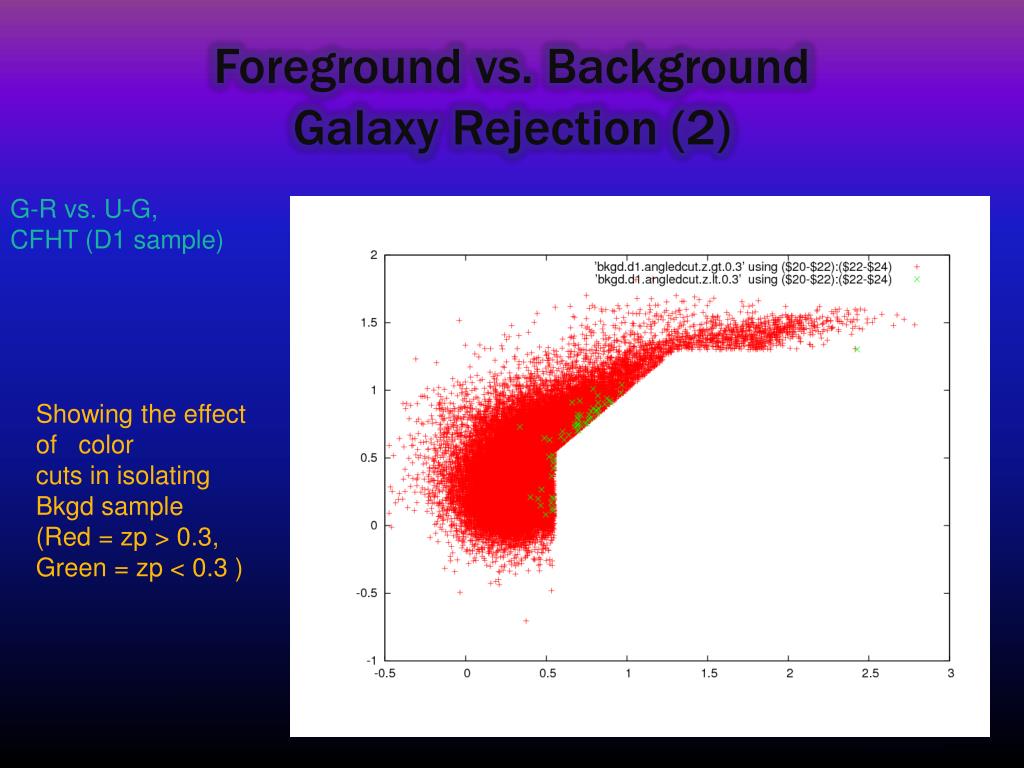 Foreground vs. Background Galaxy Rejection (2)

G-R vs. U-G, CFHT (D1 sample)

Showing the effect of color cuts in isolating Bkgd sample (Red = zp > 0.3, Green = zp < 0.3 )

'bkgd.d1.angledcut.z.gt.0.3' using (\$20-\$22):(\$22-\$24) +
'bkgd.d1.angledcut.z.lt.0.3' using (\$20-\$22):(\$22-\$24) ×

2
1.5
1
0.5
0
-0.5
-1

-0.5 0 0.5 1 1.5 2 2.5 3